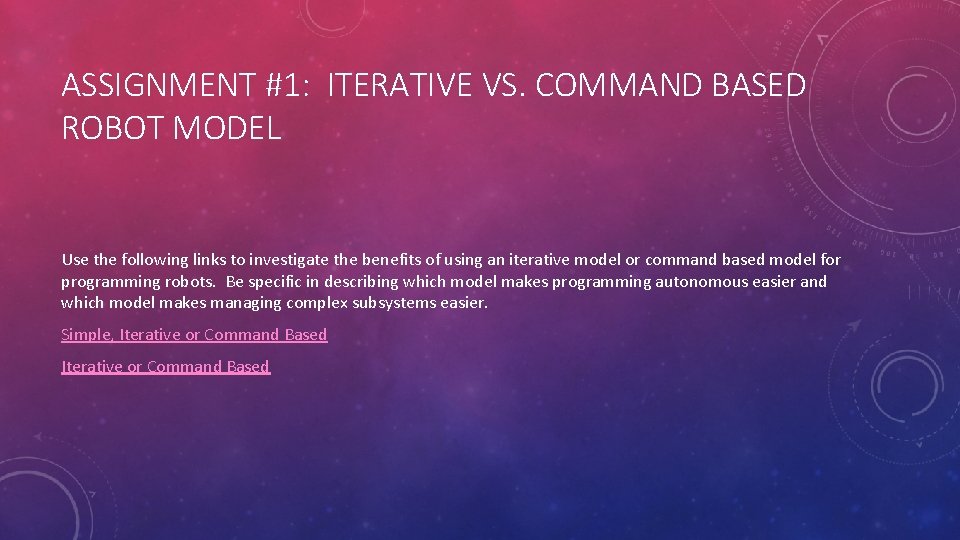 ASSIGNMENT #1: ITERATIVE VS. COMMAND BASED ROBOT MODEL

Use the following links to investigate the benefits of using an iterative model or command based model for programming robots. Be specific in describing which model makes programming autonomous easier and which model makes managing complex subsystems easier.

Simple, Iterative or Command Based

Iterative or Command Based